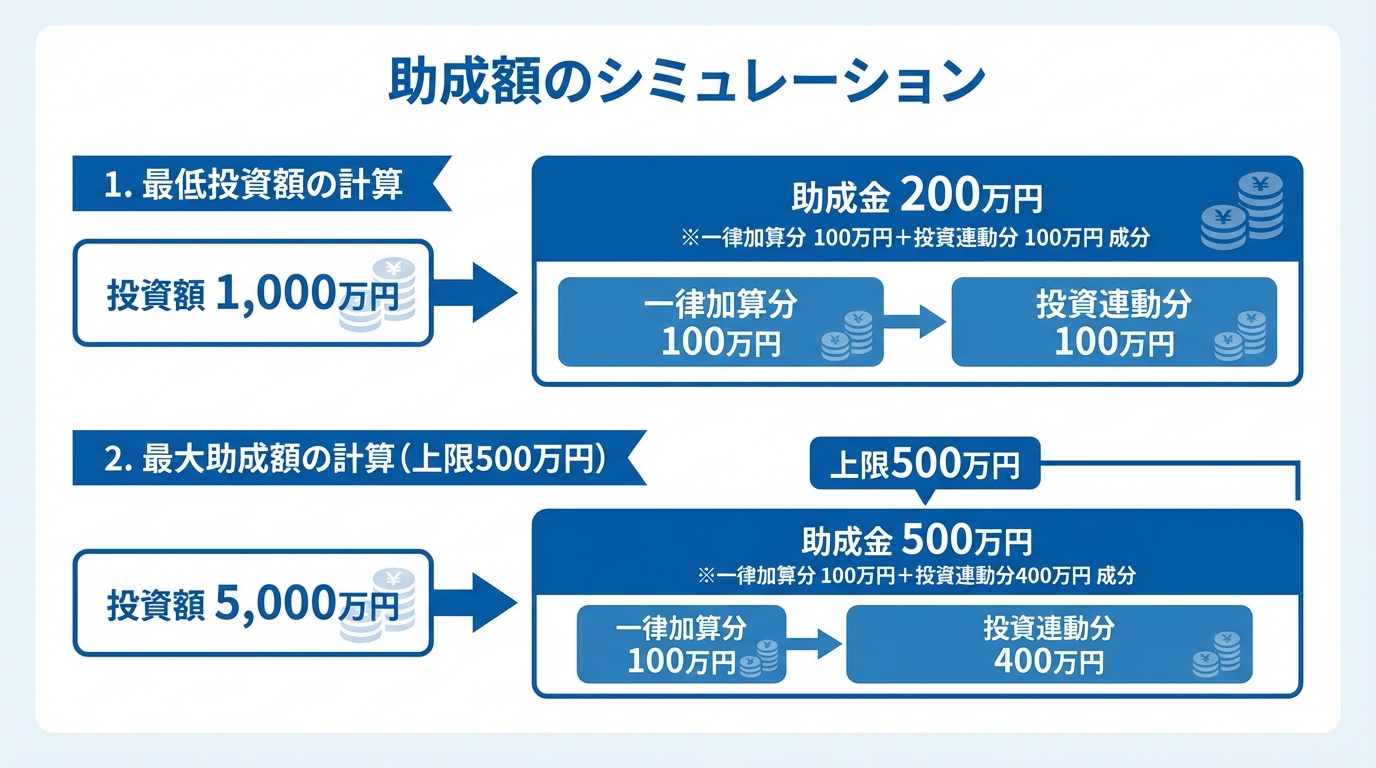 助成額のシミュレーション

1. 最低投資額の計算

投資額 1,000万円

助成金 200万円
※一律加算分 100万円＋投資連動分 100万円 成分

一律加算分
100万円

投資連動分
100万円

2. 最大助成額の計算（上限500万円）

上限500万円

投資額 5,000万円

助成金 500万円
※一律加算分 100万円＋投資連動分400万円 成分

一律加算分
100万円

投資連動分
400万円